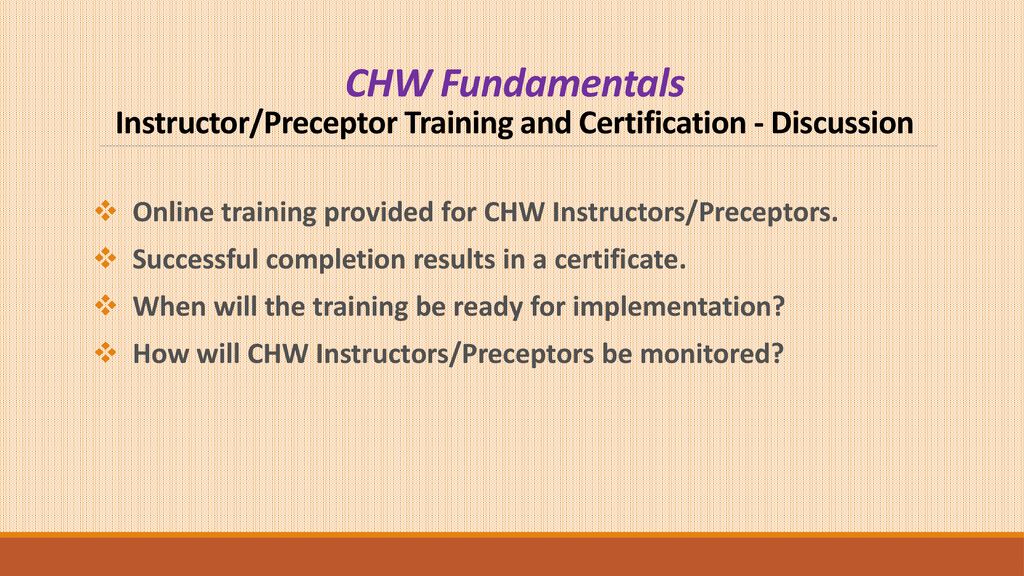 CHW Fundamentals
Instructor/Preceptor Training and Certification - Discussion

❖ Online training provided for CHW Instructors/Preceptors.
❖ Successful completion results in a certificate.
❖ When will the training be ready for implementation?
❖ How will CHW Instructors/Preceptors be monitored?